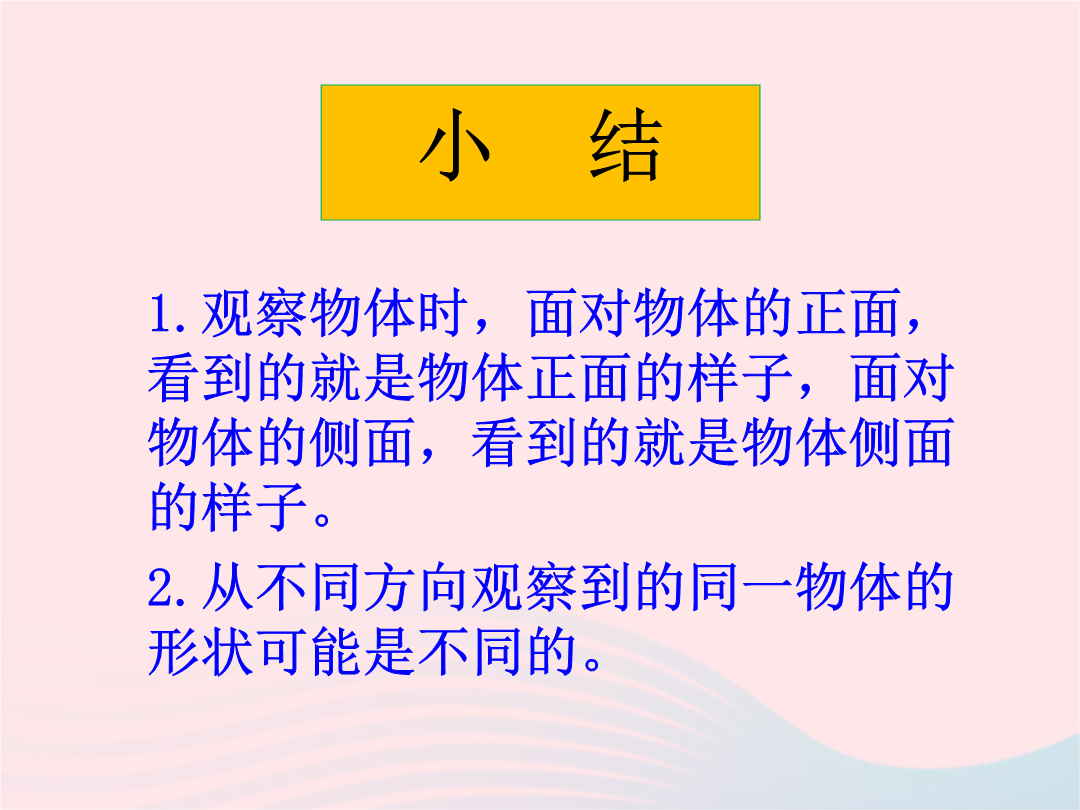 小　结

1.观察物体时，面对物体的正面，看到的就是物体正面的样子，面对物体的侧面，看到的就是物体侧面的样子。

2.从不同方向观察到的同一物体的形状可能是不同的。